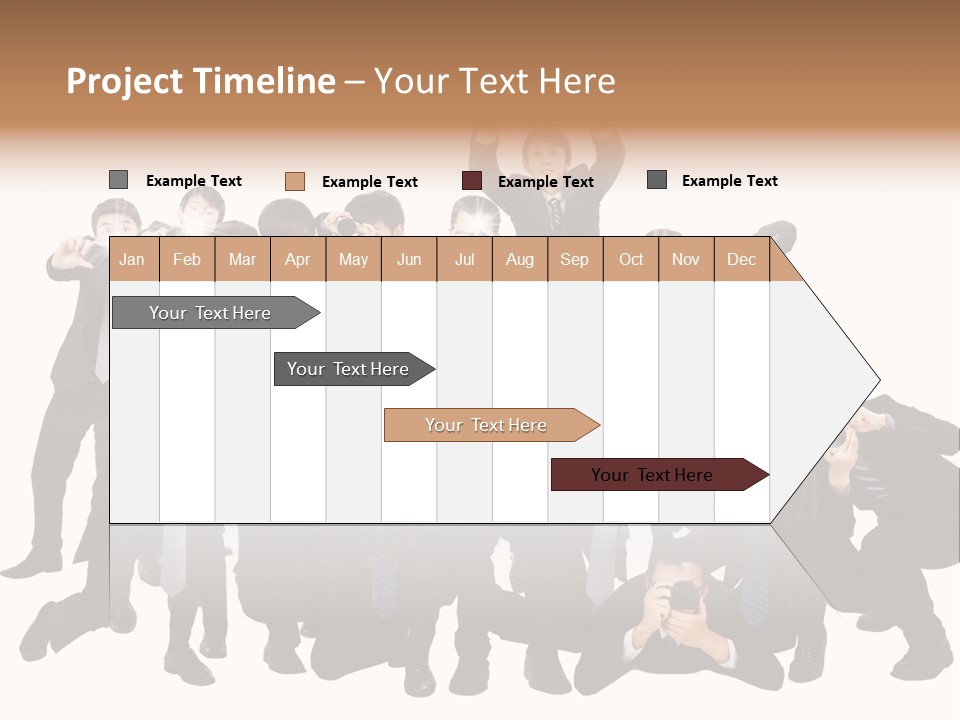 Project Timeline – Your Text Here

Example Text Example Text Example Text Example Text

| Jan | Feb | Mar | Apr | May | Jun | Jul | Aug | Sep | Oct | Nov | Dec |
|---|---|---|---|---|---|---|---|---|---|---|---|

Your Text Here

Your Text Here

Your Text Here

Your Text Here